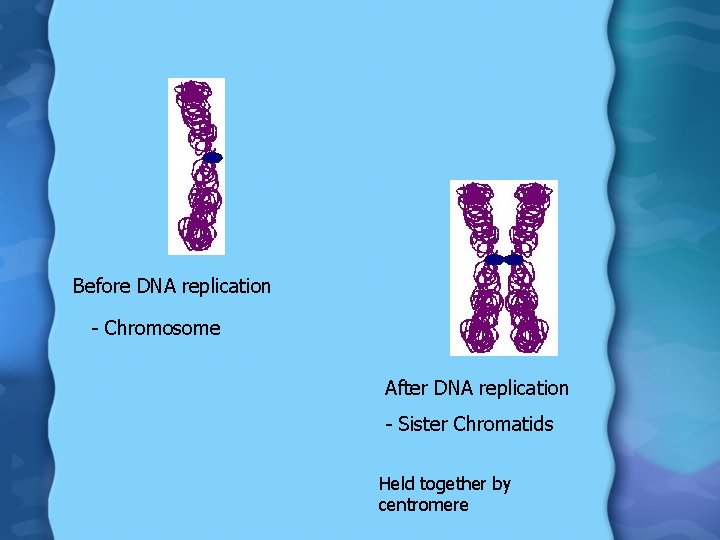 Before DNA replication

- Chromosome

After DNA replication

- Sister Chromatids

Held together by centromere